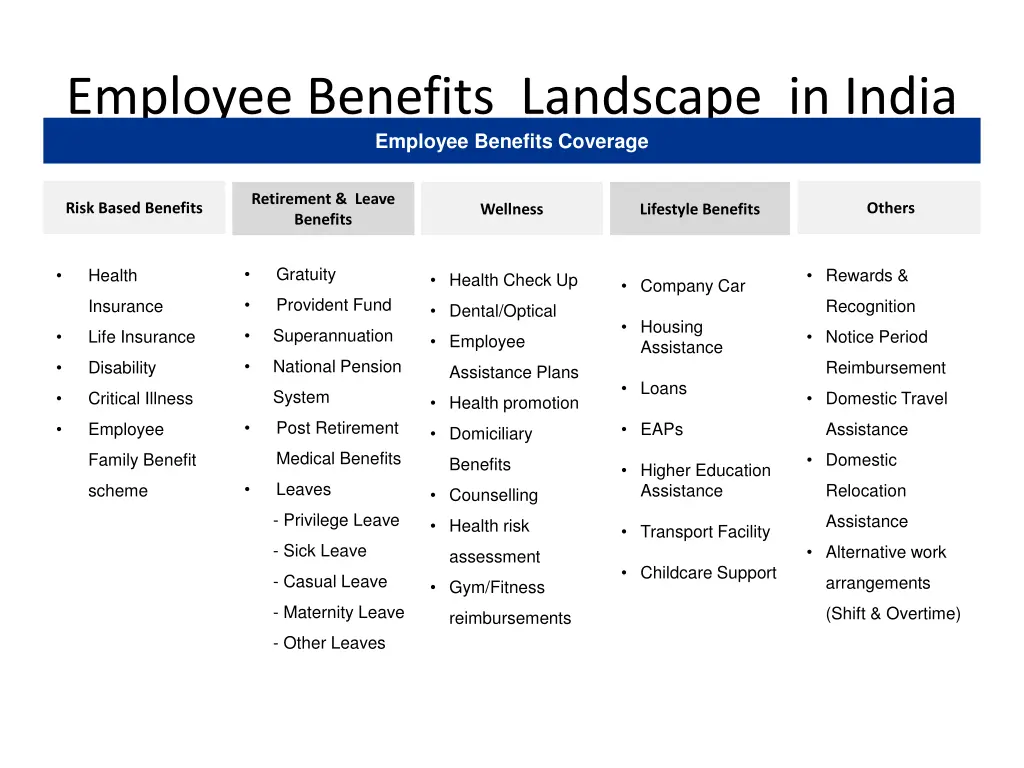 Employee Benefits Landscape in India

Employee Benefits Coverage

Risk Based Benefits

• Health Insurance
• Life Insurance
• Disability
• Critical Illness
• Employee Family Benefit scheme

Retirement & Leave Benefits

• Gratuity
• Provident Fund
• Superannuation
• National Pension System
• Post Retirement Medical Benefits
• Leaves
- Privilege Leave
- Sick Leave
- Casual Leave
- Maternity Leave
- Other Leaves

Wellness

• Health Check Up
• Dental/Optical
• Employee Assistance Plans
• Health promotion
• Domiciliary Benefits
• Counselling
• Health risk assessment
• Gym/Fitness reimbursements

Lifestyle Benefits

• Company Car
• Housing Assistance
• Loans
• EAPs
• Higher Education Assistance
• Transport Facility
• Childcare Support

Others

• Rewards & Recognition
• Notice Period Reimbursement
• Domestic Travel Assistance
• Domestic Relocation Assistance
• Alternative work arrangements (Shift & Overtime)